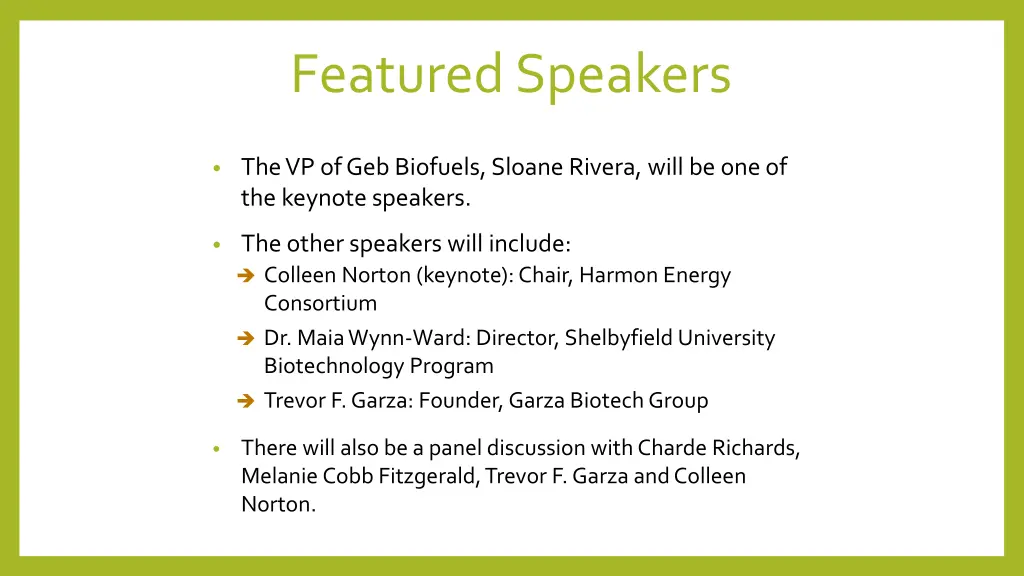 Featured Speakers

• The VP of Geb Biofuels, Sloane Rivera, will be one of the keynote speakers.

• The other speakers will include:
  ➔ Colleen Norton (keynote): Chair, Harmon Energy Consortium
  ➔ Dr. Maia Wynn-Ward: Director, Shelbyfield University Biotechnology Program
  ➔ Trevor F. Garza: Founder, Garza Biotech Group

• There will also be a panel discussion with Charde Richards, Melanie Cobb Fitzgerald, Trevor F. Garza and Colleen Norton.